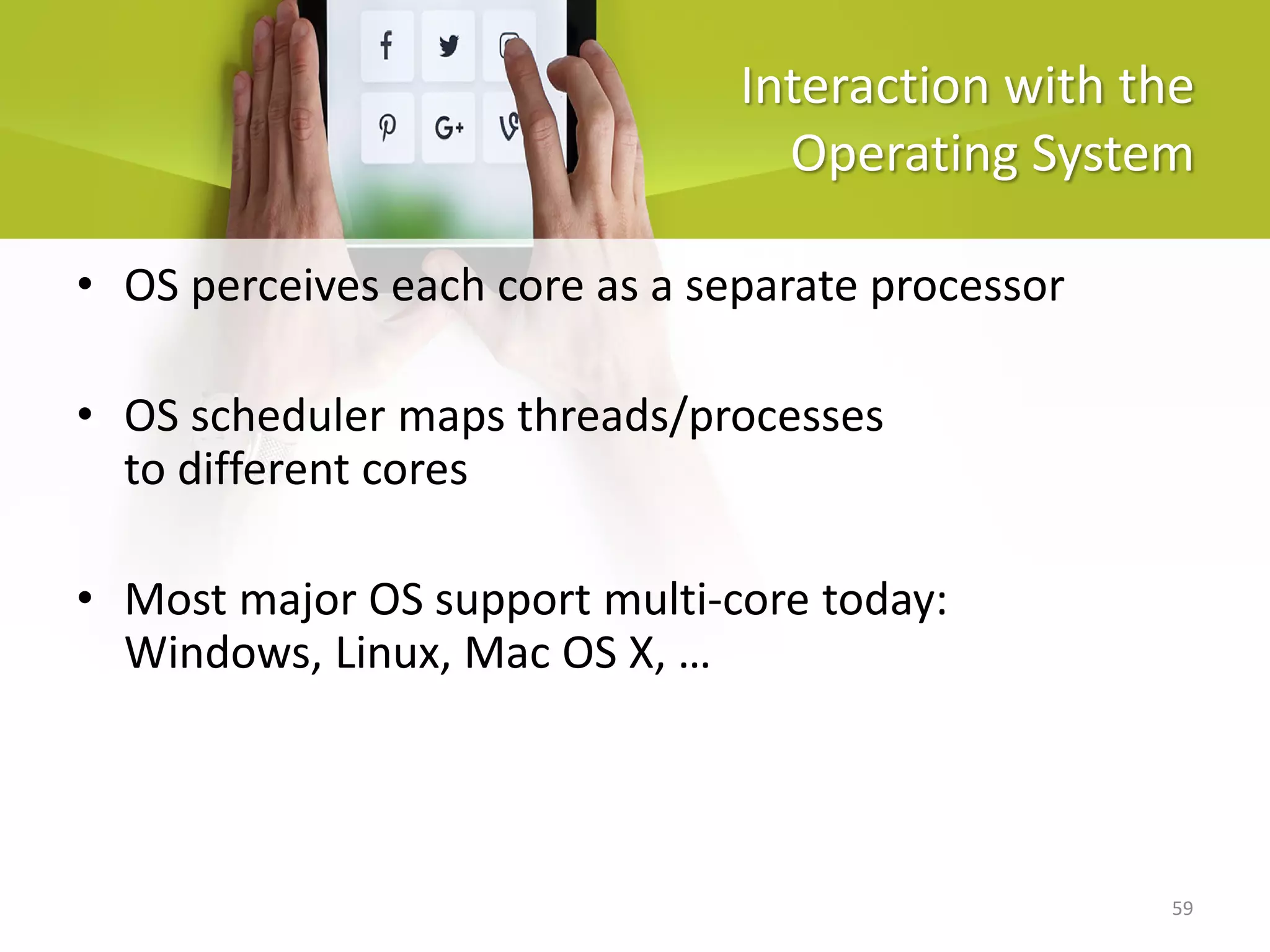 Interaction with the Operating System

• OS perceives each core as a separate processor

• OS scheduler maps threads/processes to different cores

• Most major OS support multi-core today: Windows, Linux, Mac OS X, …

59